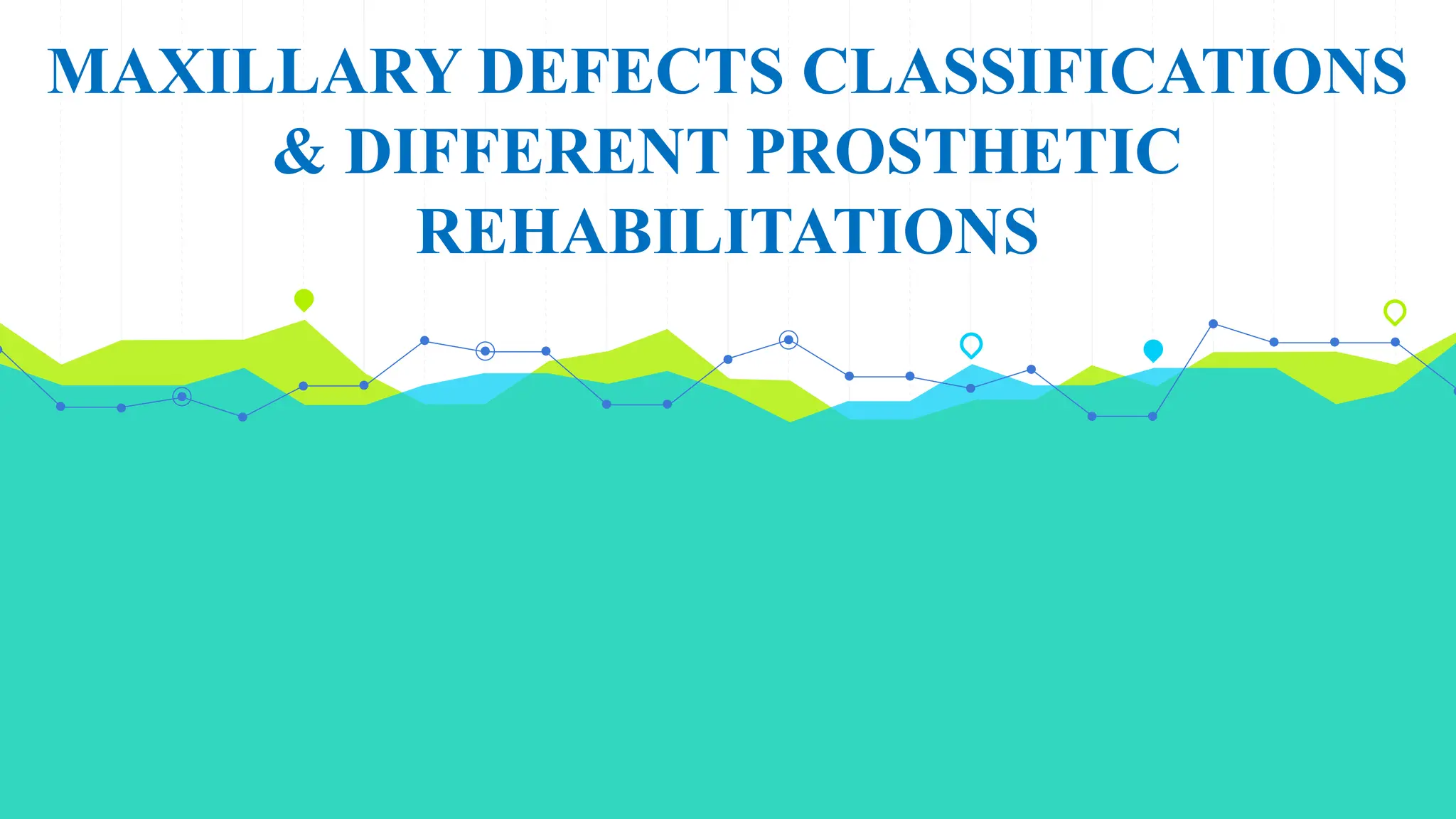 MAXILLARY DEFECTS CLASSIFICATIONS & DIFFERENT PROSTHETIC REHABILITATIONS